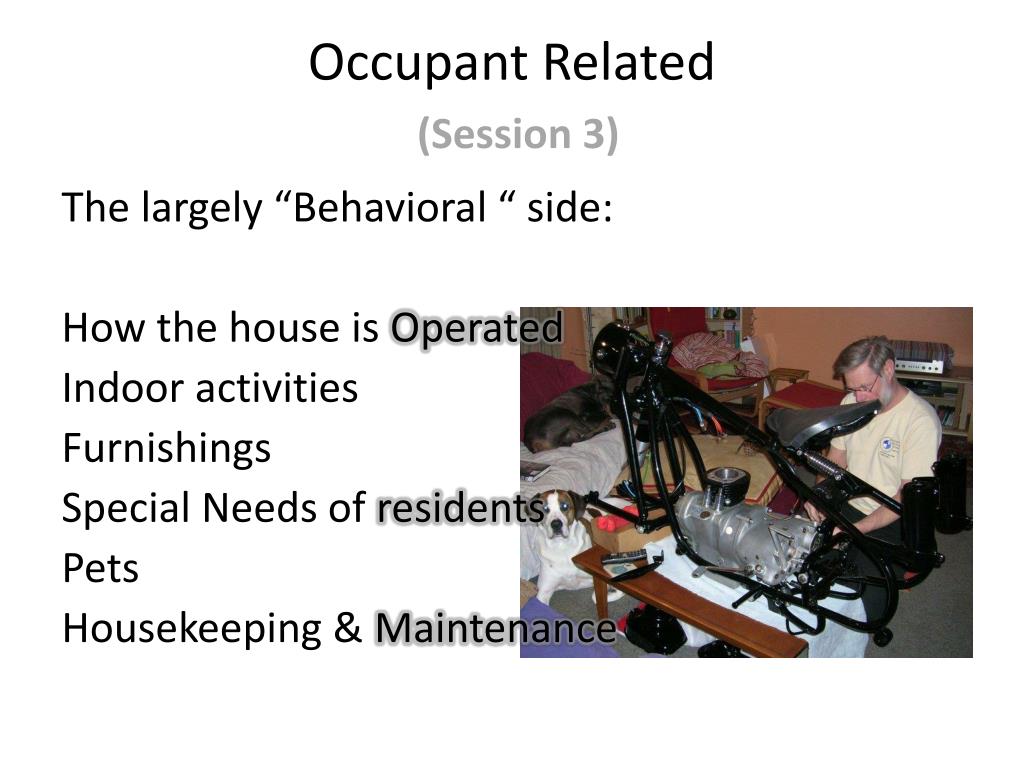 Occupant Related

(Session 3)

The largely “Behavioral “ side:

How the house is Operated
Indoor activities
Furnishings
Special Needs of residents
Pets
Housekeeping & Maintenance